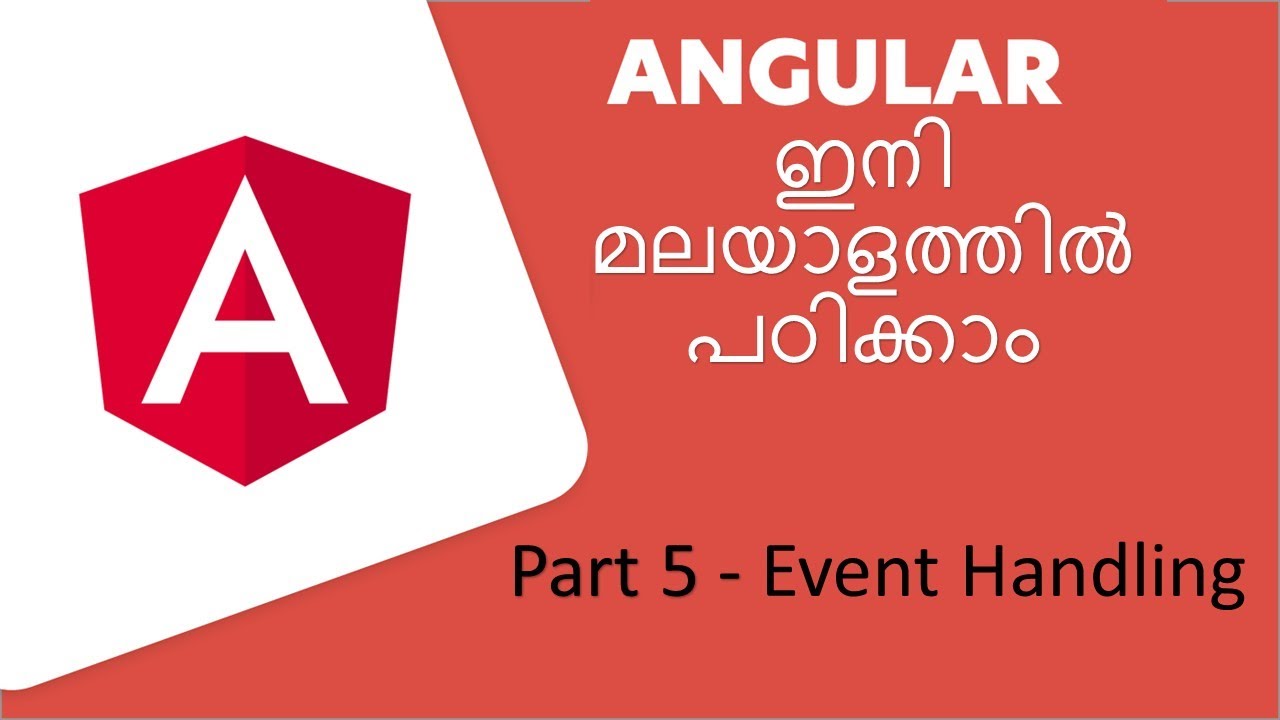 A

ANGULAR
ഇനി
മലയാളത്തിൽ
പഠിക്കാം

Part 5 - Event Handling